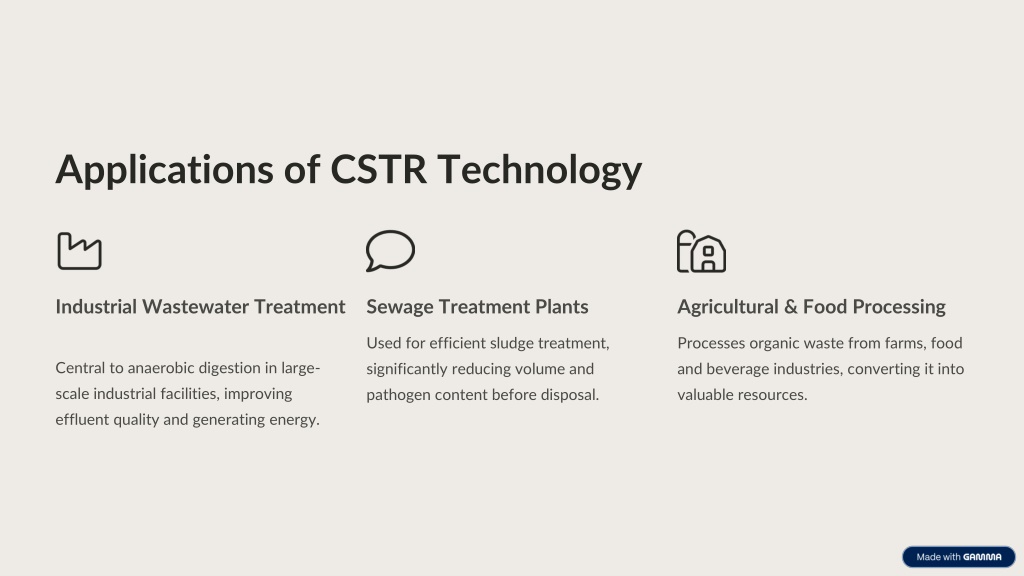 Applications of CSTR Technology

Industrial Wastewater Treatment

Central to anaerobic digestion in large-scale industrial facilities, improving effluent quality and generating energy.

Sewage Treatment Plants

Used for efficient sludge treatment, significantly reducing volume and pathogen content before disposal.

Agricultural & Food Processing

Processes organic waste from farms, food and beverage industries, converting it into valuable resources.

Made with GAMMA